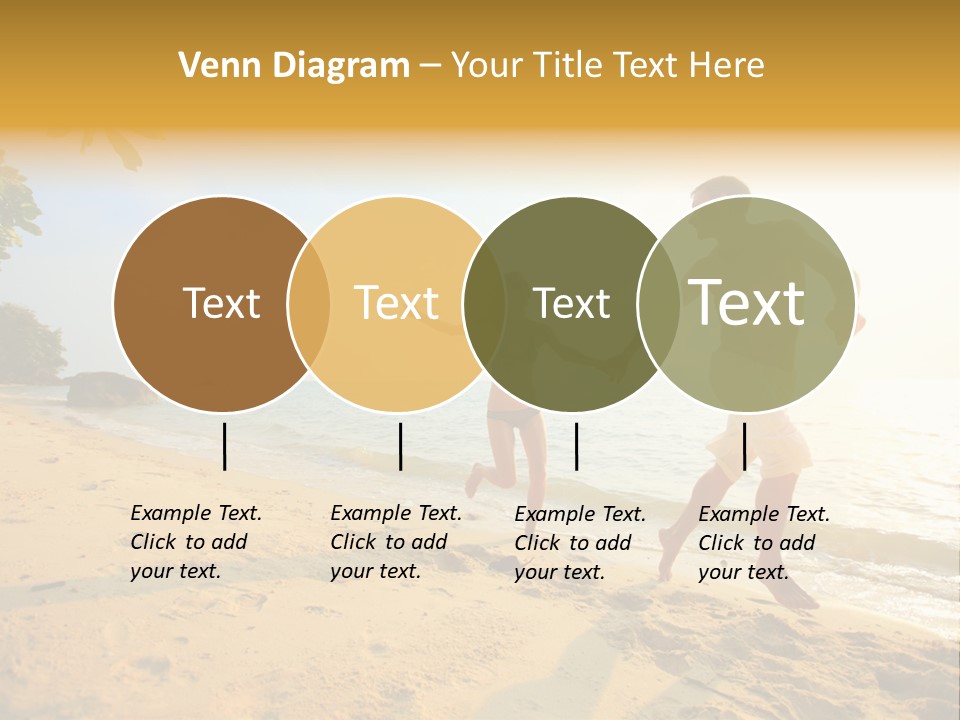 Venn Diagram – Your Title Text Here

Text

Text

Text

Text

Example Text. Click to add your text.

Example Text. Click to add your text.

Example Text. Click to add your text.

Example Text. Click to add your text.